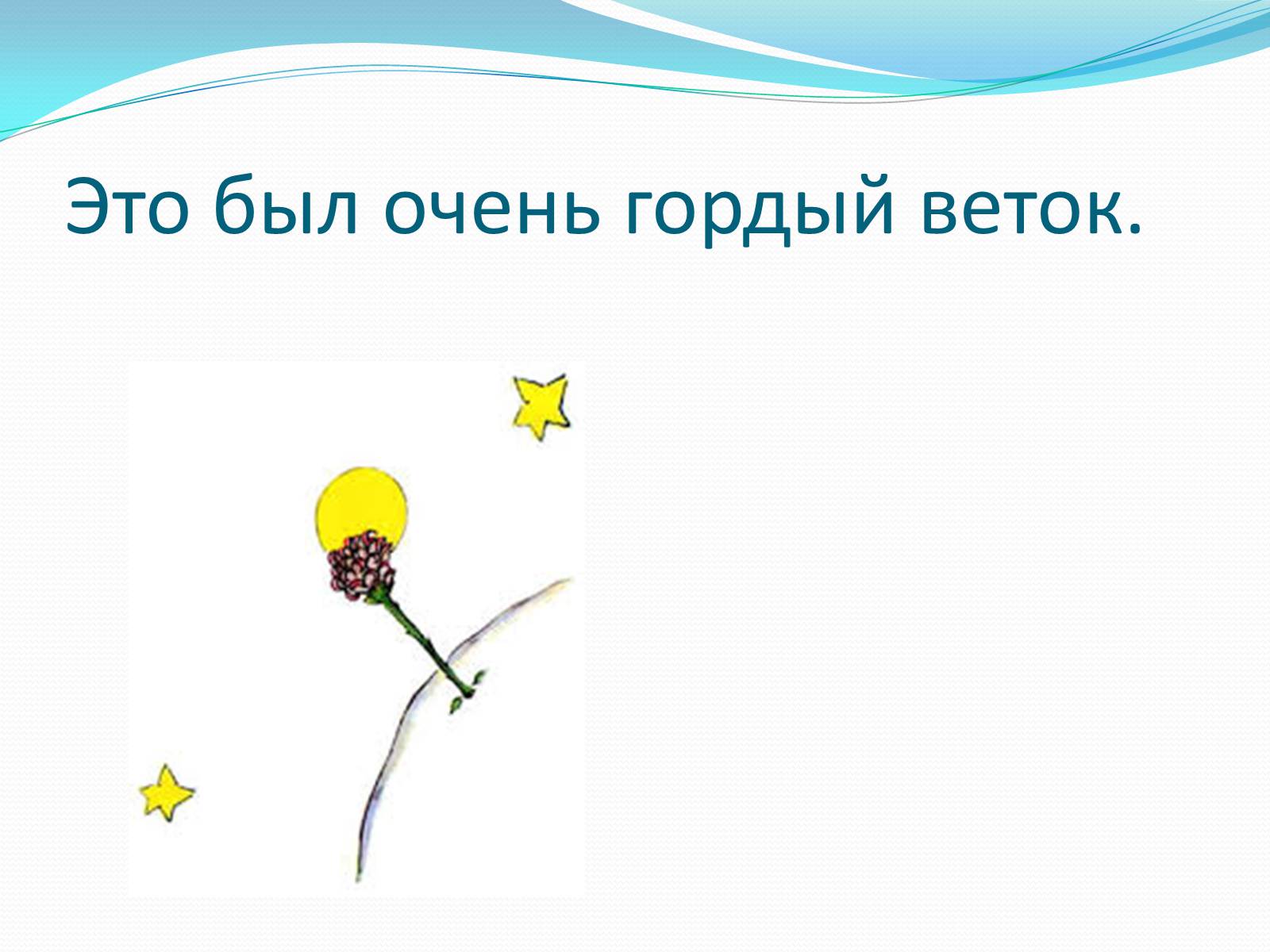 Это был очень гордый веток.